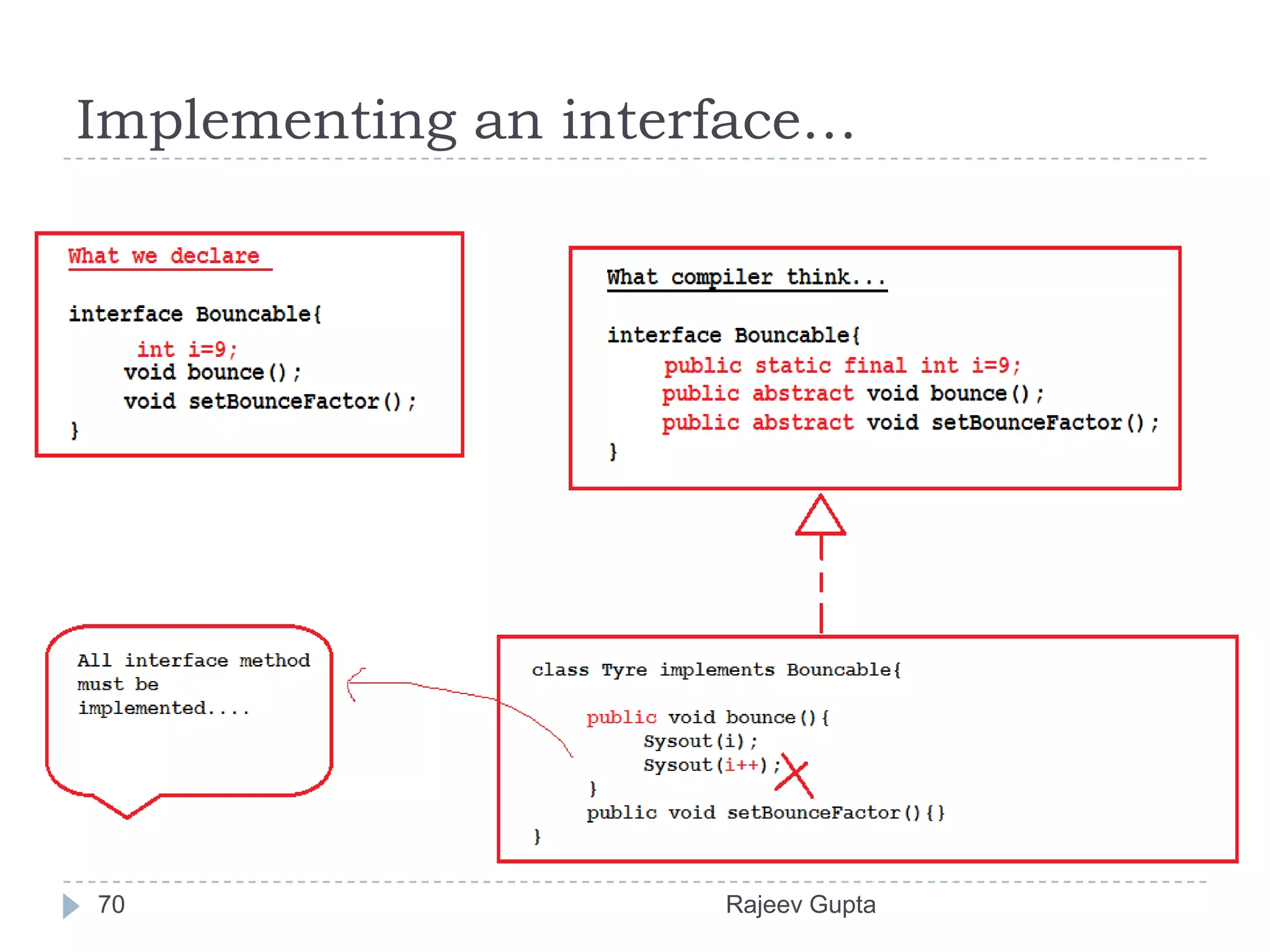 Implementing an interface…

What we declare

interface Bouncable{
int i=9;
void bounce();
void setBounceFactor();
}

What compiler think...

interface Bouncable{
public static final int i=9;
public abstract void bounce();
public abstract void setBounceFactor();
}

All interface method must be implemented....

class Tyre implements Bouncable{
public void bounce(){
Sysout(i);
Sysout(i++);
}
public void setBounceFactor(){}
}

70

Rajeev Gupta